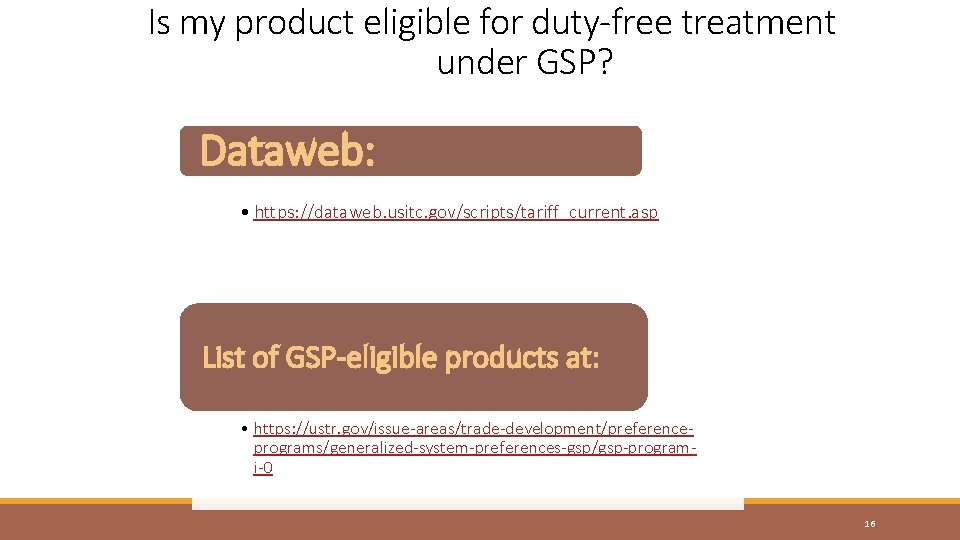 Is my product eligible for duty-free treatment under GSP?

Dataweb:

• https://dataweb.usitc.gov/scripts/tariff_current.asp

List of GSP-eligible products at:

• https://ustr.gov/issue-areas/trade-development/preference-programs/generalized-system-preferences-gsp/gsp-program-i-0

16